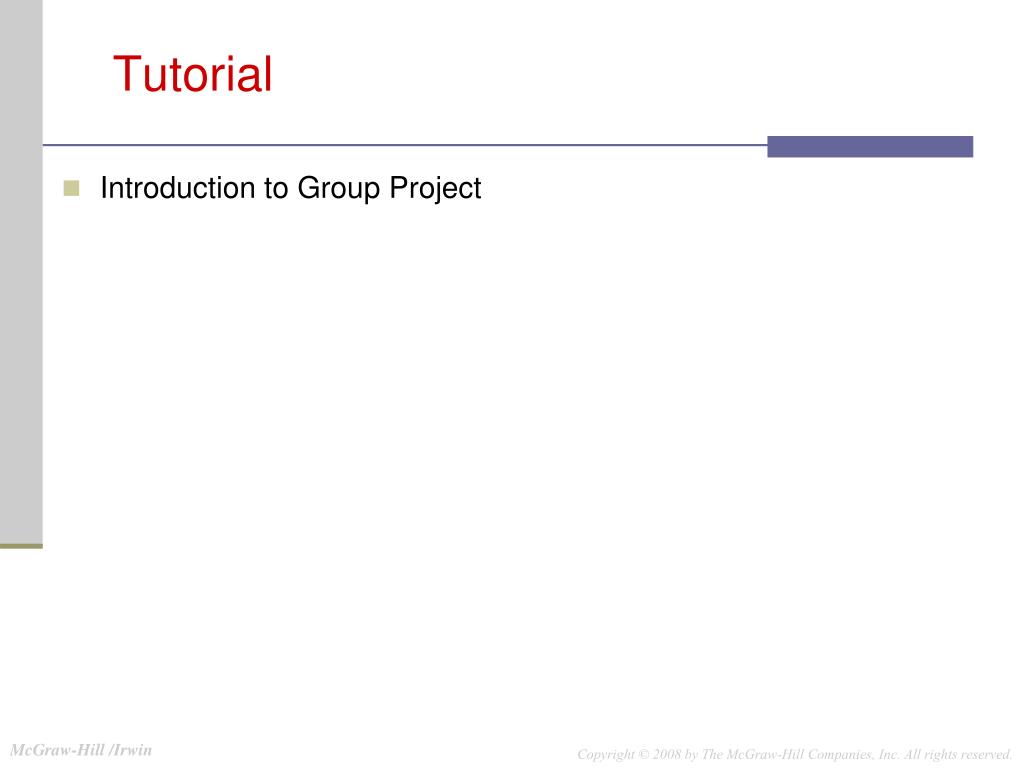 Tutorial

Introduction to Group Project

McGraw-Hill /Irwin

Copyright © 2008 by The McGraw-Hill Companies, Inc. All rights reserved.